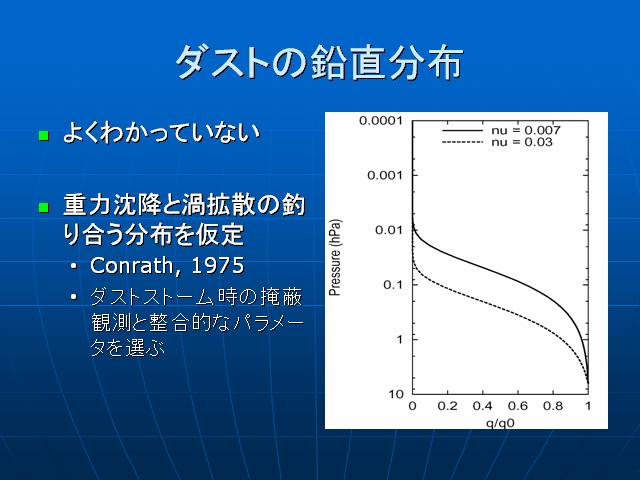 ダストの鉛直分布

よくわかっていない

重力沈降と渦拡散の釣り合う分布を仮定

Conrath, 1975

ダストストーム時の掩蔽観測と整合的なパラメータを選ぶ

nu = 0.007
nu = 0.03

Pressure (hPa)

0.0001
0.001
0.01
0.1
1
10

0
0.2
0.4
0.6
0.8
1

q/q0